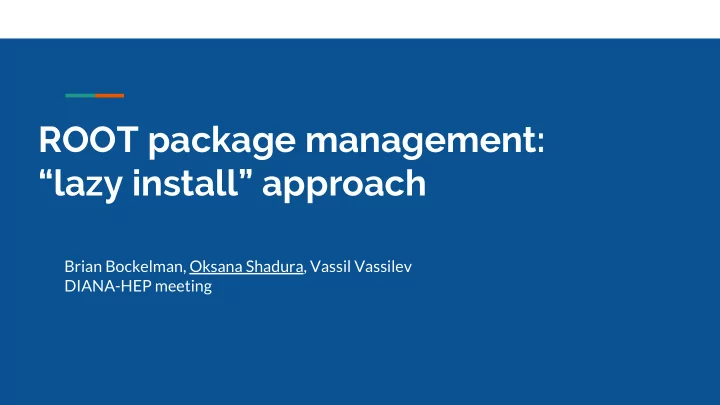 ROOT package management: “lazy install” approach

Brian Bockelman, Oksana Shadura, Vassil Vassilev
DIANA-HEP meeting